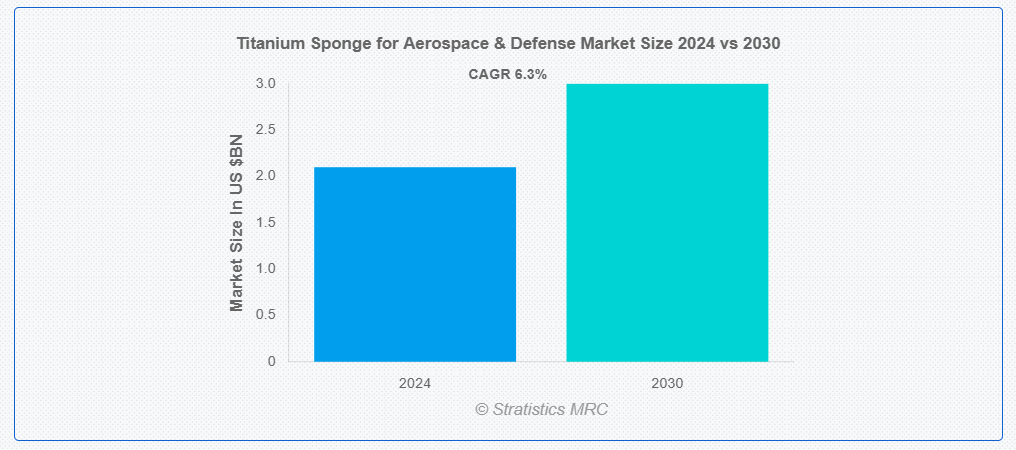 Titanium Sponge for Aerospace & Defense Market Size 2024 vs 2030

CAGR 6.3%

Market Size In US $BN

3.0
2.5
2.0
1.5
1.0
0.5
0

2024
2030

© Stratistics MRC